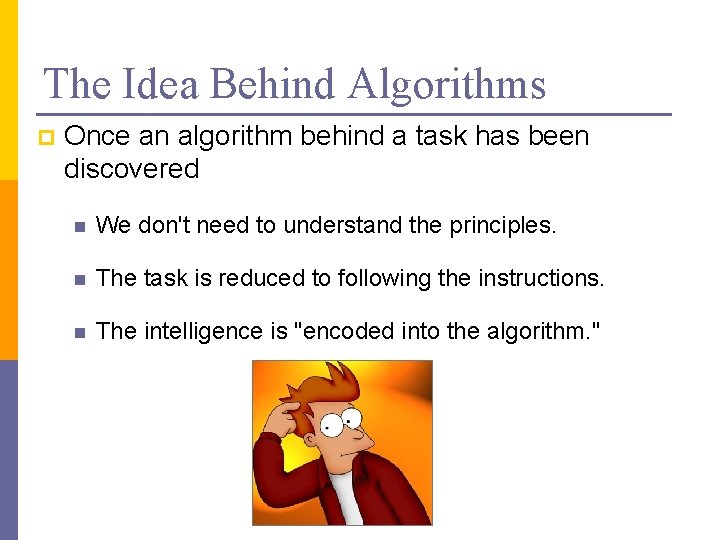 The Idea Behind Algorithms

Once an algorithm behind a task has been discovered

We don't need to understand the principles.

The task is reduced to following the instructions.

The intelligence is "encoded into the algorithm."